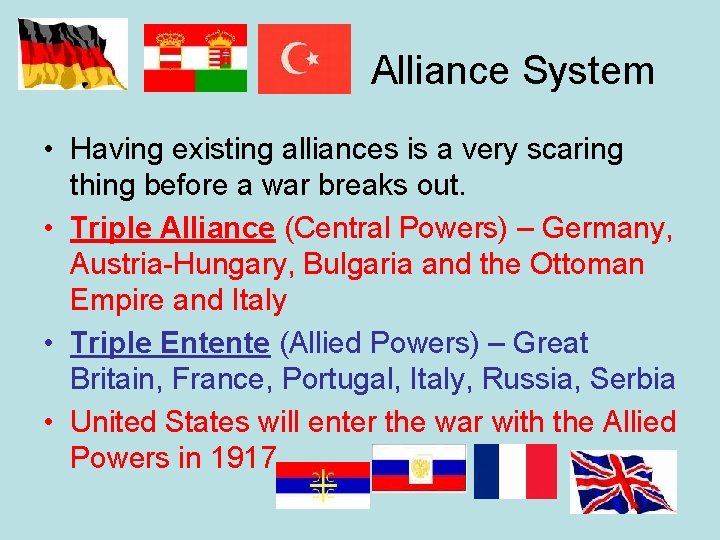 Alliance System

• Having existing alliances is a very scaring thing before a war breaks out.
• Triple Alliance (Central Powers) – Germany, Austria-Hungary, Bulgaria and the Ottoman Empire and Italy
• Triple Entente (Allied Powers) – Great Britain, France, Portugal, Italy, Russia, Serbia
• United States will enter the war with the Allied Powers in 1917